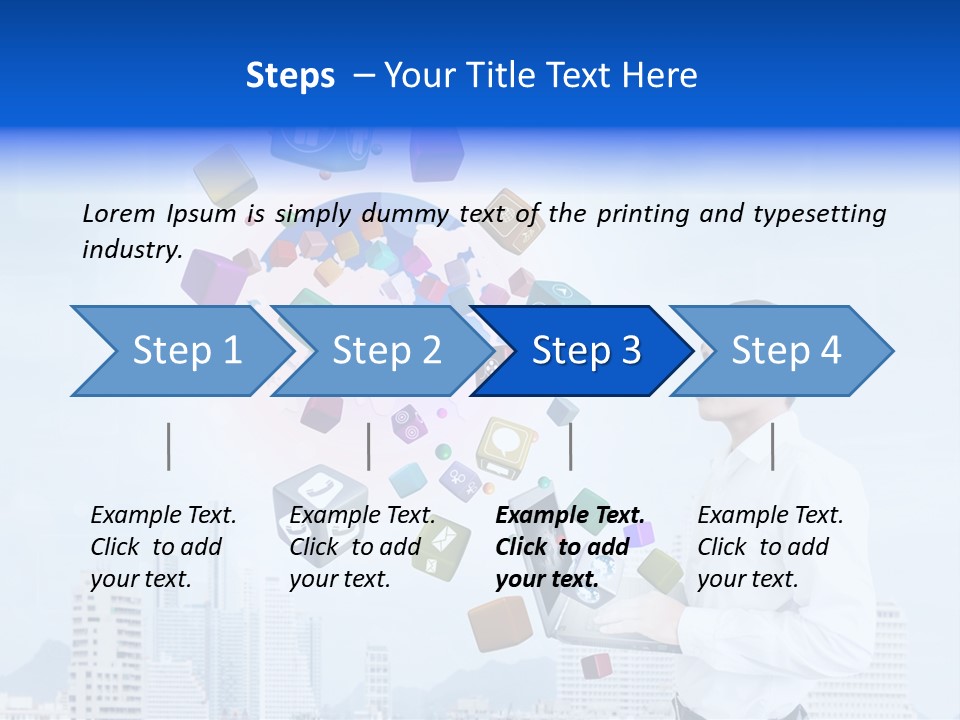 Steps – Your Title Text Here

Lorem Ipsum is simply dummy text of the printing and typesetting industry.

Step 1

Step 2

Step 3

Step 4

Example Text. Click to add your text.

Example Text. Click to add your text.

Example Text. Click to add your text.

Example Text. Click to add your text.